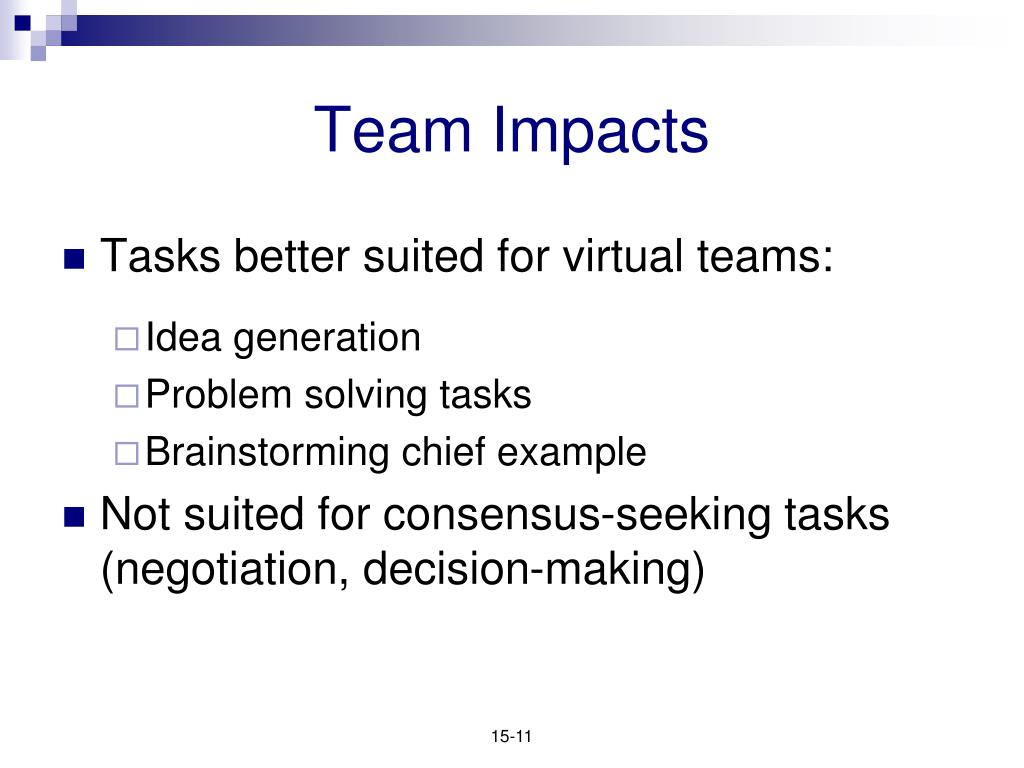 Team Impacts

Tasks better suited for virtual teams:

Idea generation

Problem solving tasks

Brainstorming chief example

Not suited for consensus-seeking tasks (negotiation, decision-making)

15-11